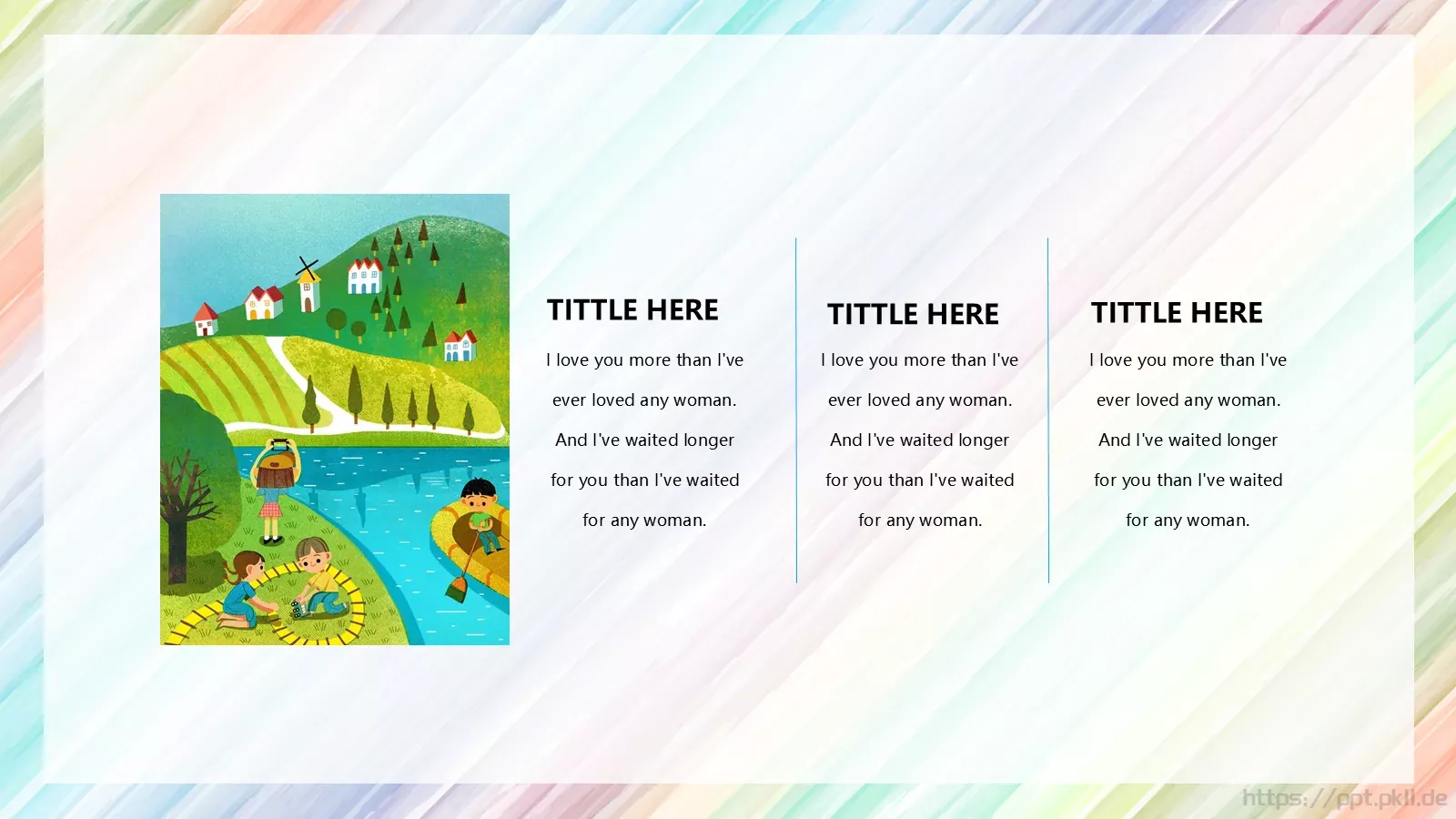 TITTLE HERE

I love you more than I've ever loved any woman. And I've waited longer for you than I've waited for any woman.

TITTLE HERE

I love you more than I've ever loved any woman. And I've waited longer for you than I've waited for any woman.

TITTLE HERE

I love you more than I've ever loved any woman. And I've waited longer for you than I've waited for any woman.

https://ppt.pkll.de